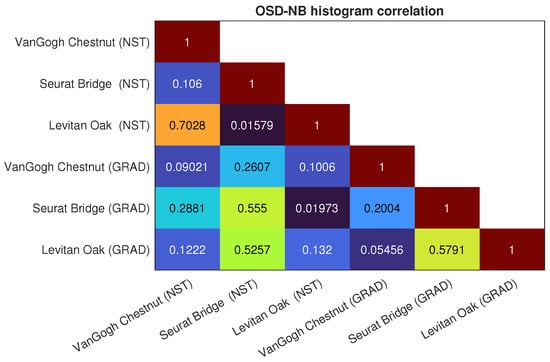 OSD-NB histogram correlation

|  | VanGogh Chestnut (NST) | Seurat Bridge (NST) | Levitan Oak (NST) | VanGogh Chestnut (GRAD) | Seurat Bridge (GRAD) | Levitan Oak (GRAD) |
|---|---|---|---|---|---|---|
| VanGogh Chestnut (NST) | 1 | | | | | |
| Seurat Bridge (NST) | 0.106 | 1 | | | | |
| Levitan Oak (NST) | 0.7028 | 0.01579 | 1 | | | |
| VanGogh Chestnut (GRAD) | 0.09021 | 0.2607 | 0.1006 | 1 | | |
| Seurat Bridge (GRAD) | 0.2881 | 0.555 | 0.01973 | 0.2004 | 1 | |
| Levitan Oak (GRAD) | 0.1222 | 0.5257 | 0.132 | 0.05456 | 0.5791 | 1 |